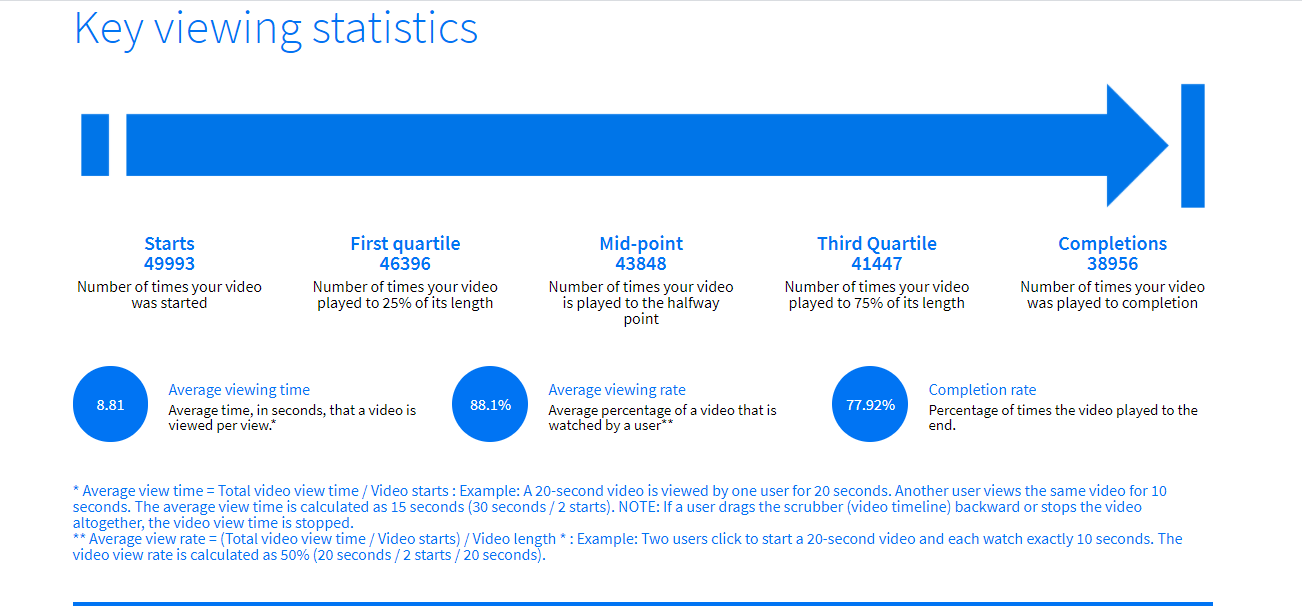 Key viewing statistics

Starts
49993
Number of times your video was started

First quartile
46396
Number of times your video played to 25% of its length

Mid-point
43848
Number of times your video is played to the halfway point

Third Quartile
41447
Number of times your video played to 75% of its length

Completions
38956
Number of times your video was played to completion

8.81
Average viewing time
Average time, in seconds, that a video is viewed per view.*

88.1%
Average viewing rate
Average percentage of a video that is watched by a user**

77.92%
Completion rate
Percentage of times the video played to the end.

* Average view time = Total video view time / Video starts : Example: A 20-second video is viewed by one user for 20 seconds. Another user views the same video for 10 seconds. The average view time is calculated as 15 seconds (30 seconds / 2 starts). NOTE: If a user drags the scrubber (video timeline) backward or stops the video altogether, the video view time is stopped.
** Average view rate = (Total video view time / Video starts) / Video length * : Example: Two users click to start a 20-second video and each watch exactly 10 seconds. The video view rate is calculated as 50% (20 seconds / 2 starts / 20 seconds).